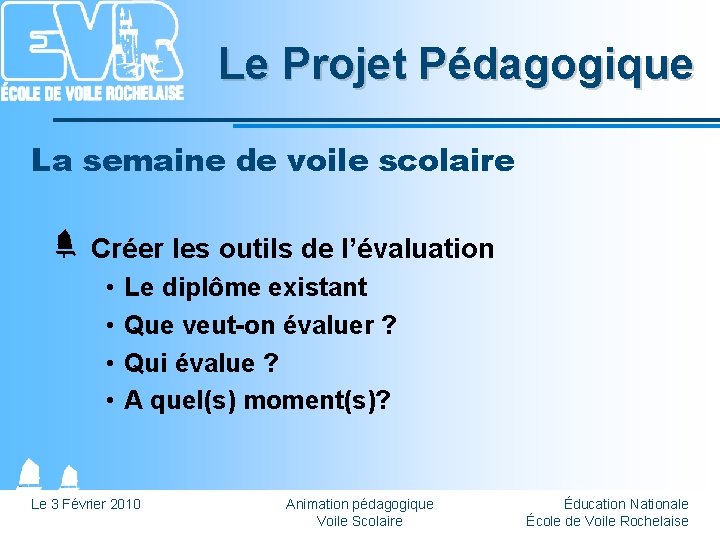 EVR
ÉCOLE DE VOILE ROCHELAISE

Le Projet Pédagogique

La semaine de voile scolaire

Créer les outils de l'évaluation
• Le diplôme existant
• Que veut-on évaluer ?
• Qui évalue ?
• A quel(s) moment(s)?

Le 3 Février 2010

Animation pédagogique
Voile Scolaire

Éducation Nationale
École de Voile Rochelaise